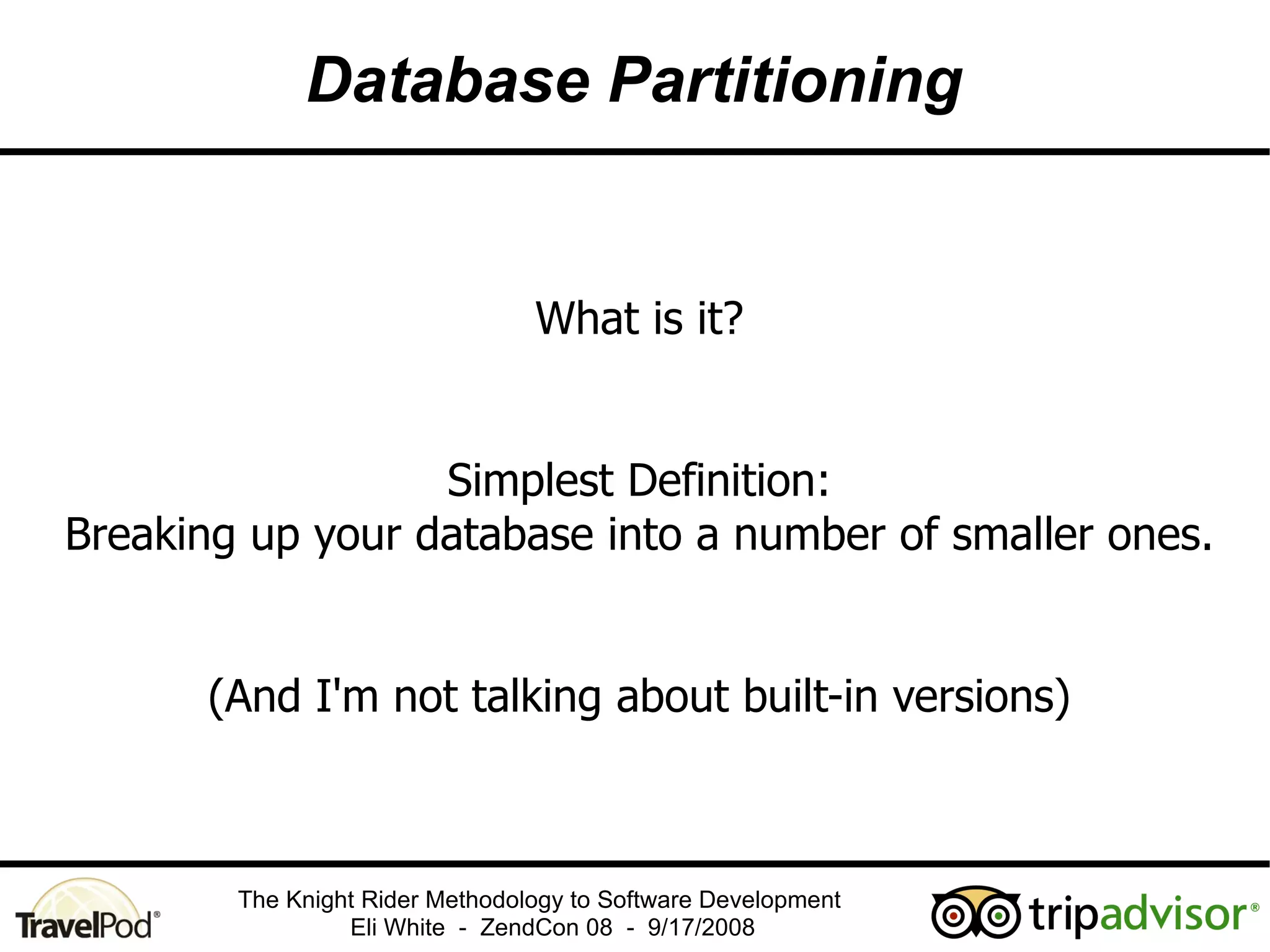 Database Partitioning

What is it?

Simplest Definition:
Breaking up your database into a number of smaller ones.

(And I'm not talking about built-in versions)

TravelPod®

The Knight Rider Methodology to Software Development
Eli White - ZendCon 08 - 9/17/2008

tripadvisor®